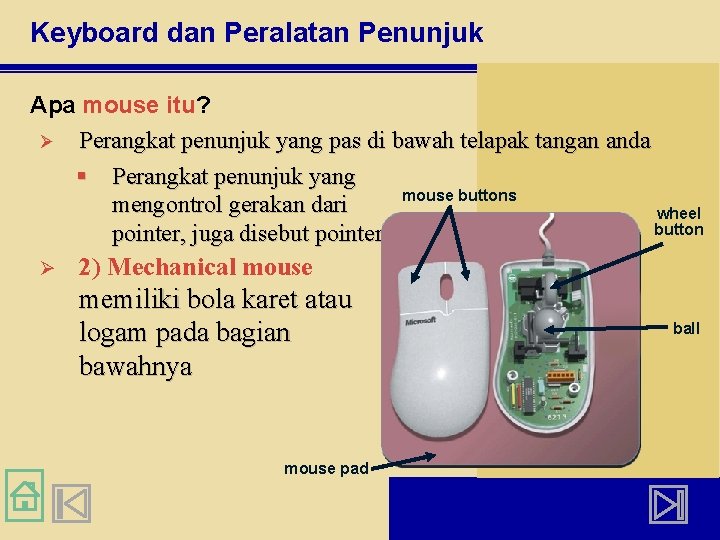 Keyboard dan Peralatan Penunjuk

Apa mouse itu?

➢ Perangkat penunjuk yang pas di bawah telapak tangan anda

▪ Perangkat penunjuk yang mengontrol gerakan dari pointer, juga disebut pointer

➢ 2) Mechanical mouse memiliki bola karet atau logam pada bagian bawahnya

mouse buttons

wheel button

ball

mouse pad

Microsoft